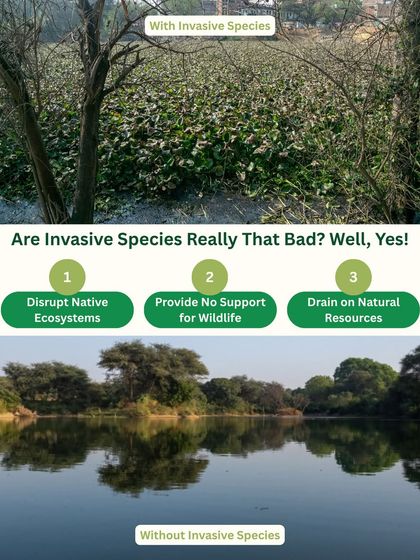 With Invasive Species

Are Invasive Species Really That Bad? Well, Yes!

1
Disrupt Native Ecosystems

2
Provide No Support for Wildlife

3
Drain on Natural Resources

Without Invasive Species